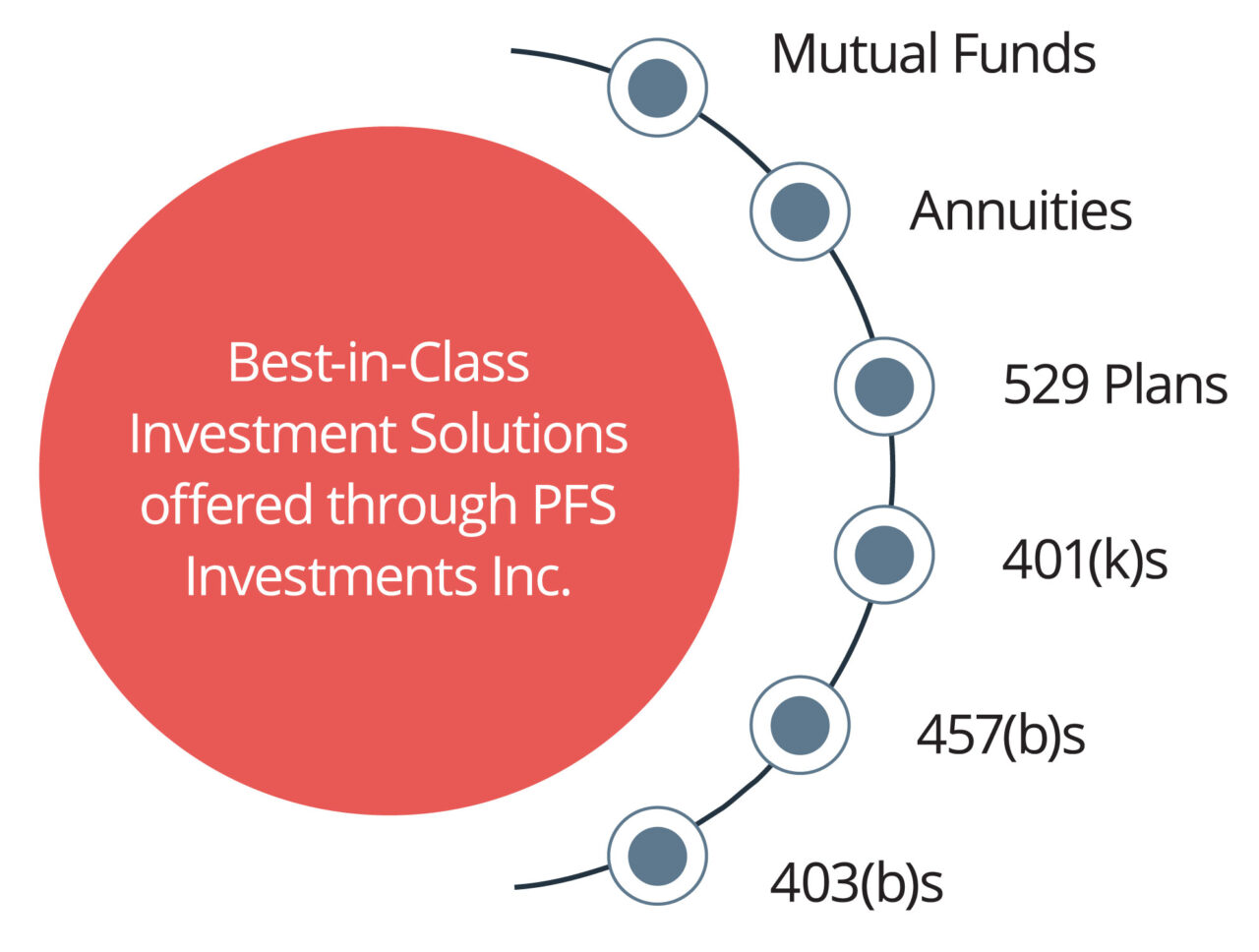 Best-in-Class Investment Solutions offered through PFS Investments Inc.

Mutual Funds

Annuities

529 Plans

401(k)s

457(b)s

403(b)s